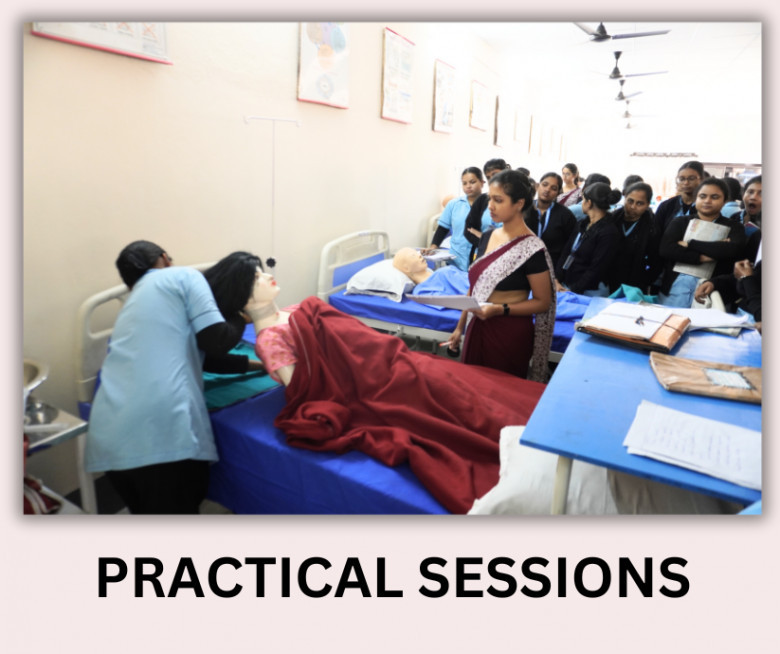 PRACTICAL SESSIONS